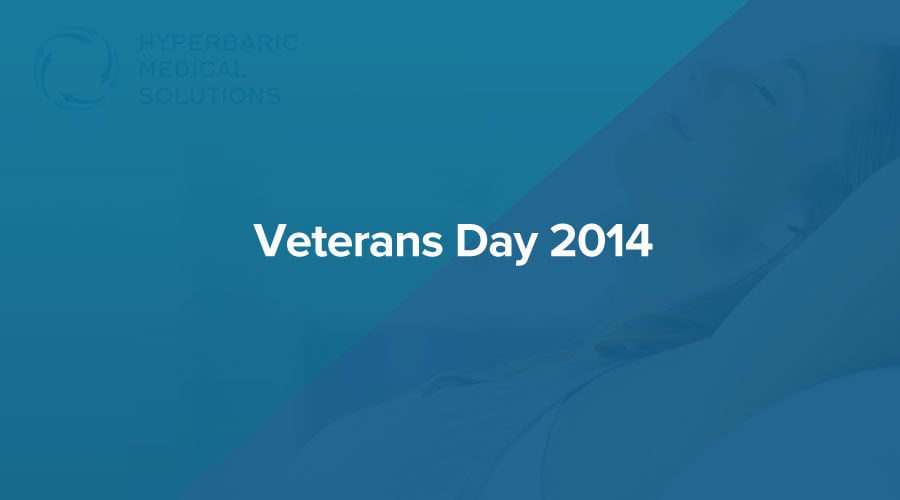 HYPERBARIC
MEDICAL
SOLUTIONS

Veterans Day 2014